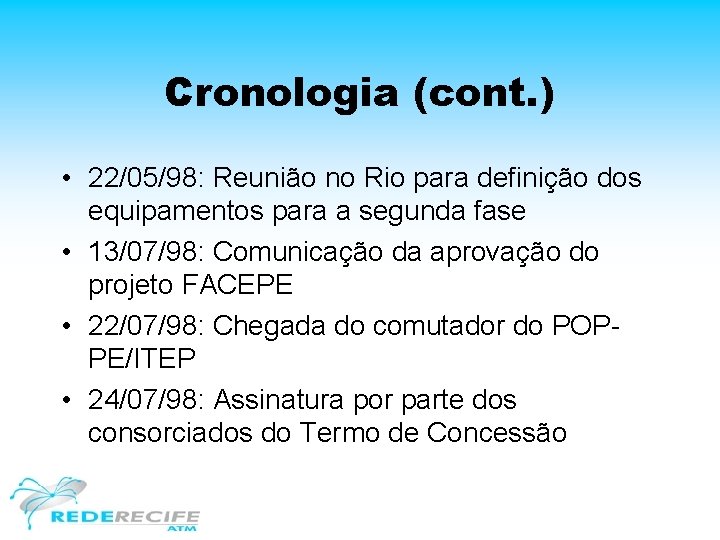 Cronologia (cont.)

• 22/05/98: Reunião no Rio para definição dos equipamentos para a segunda fase

• 13/07/98: Comunicação da aprovação do projeto FACEPE

• 22/07/98: Chegada do comutador do POP-PE/ITEP

• 24/07/98: Assinatura por parte dos consorciados do Termo de Concessão

REDERECIFE
ATM